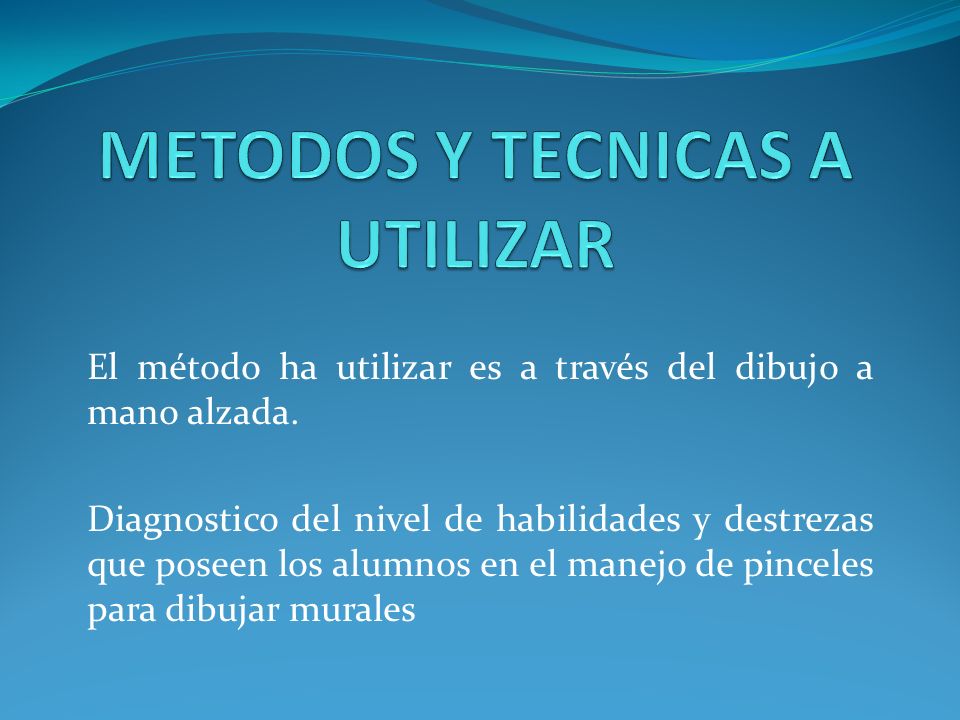 METODOS Y TECNICAS A UTILIZAR

El método ha utilizar es a través del dibujo a mano alzada.

Diagnostico del nivel de habilidades y destrezas que poseen los alumnos en el manejo de pinceles para dibujar murales